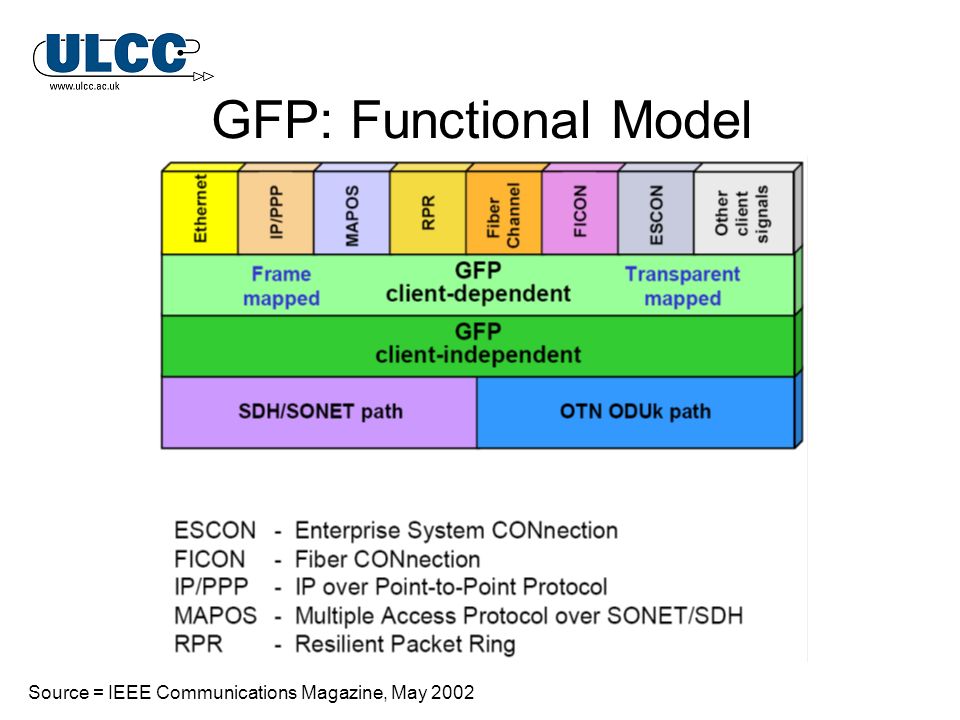 ULCC
www.ulcc.ac.uk

GFP: Functional Model

Ethernet
IP/PPP
MAPOS
RPR
Fiber Channel
FICON
ESCON
Other client signals

Frame mapped
GFP client-dependent
Transparent mapped

GFP client-independent

SDH/SONET path
OTN ODUk path

ESCON - Enterprise System CONnection
FICON - Fiber CONnection
IP/PPP - IP over Point-to-Point Protocol
MAPOS - Multiple Access Protocol over SONET/SDH
RPR - Resilient Packet Ring

Source = IEEE Communications Magazine, May 2002